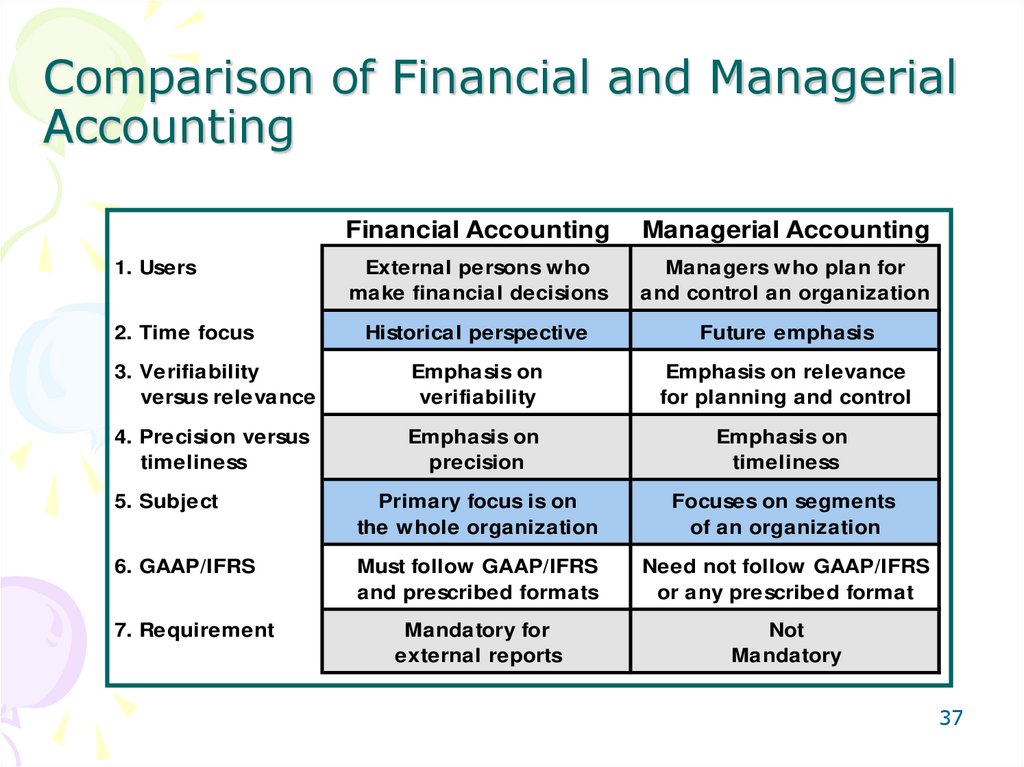 Comparison of Financial and Managerial Accounting

| | Financial Accounting | Managerial Accounting |
|---|---|---|
| 1. Users | External persons who make financial decisions | Managers who plan for and control an organization |
| 2. Time focus | Historical perspective | Future emphasis |
| 3. Verifiability versus relevance | Emphasis on verifiability | Emphasis on relevance for planning and control |
| 4. Precision versus timeliness | Emphasis on precision | Emphasis on timeliness |
| 5. Subject | Primary focus is on the whole organization | Focuses on segments of an organization |
| 6. GAAP/IFRS | Must follow GAAP/IFRS and prescribed formats | Need not follow GAAP/IFRS or any prescribed format |
| 7. Requirement | Mandatory for external reports | Not Mandatory |

37